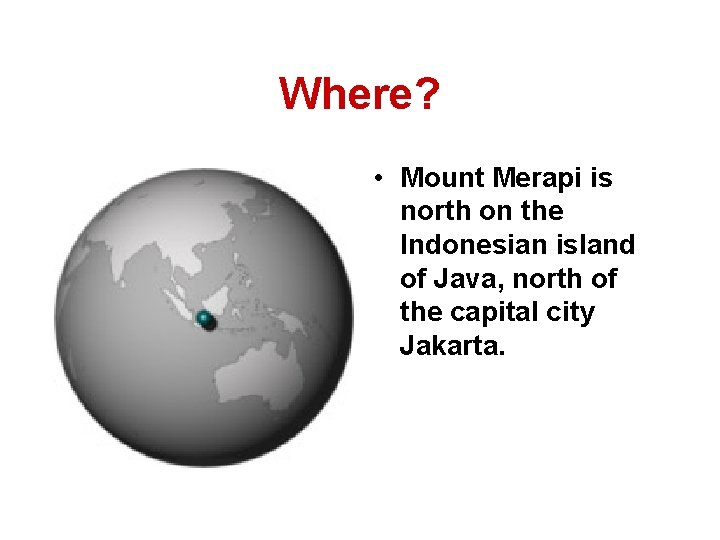 Where?

• Mount Merapi is north on the Indonesian island of Java, north of the capital city Jakarta.